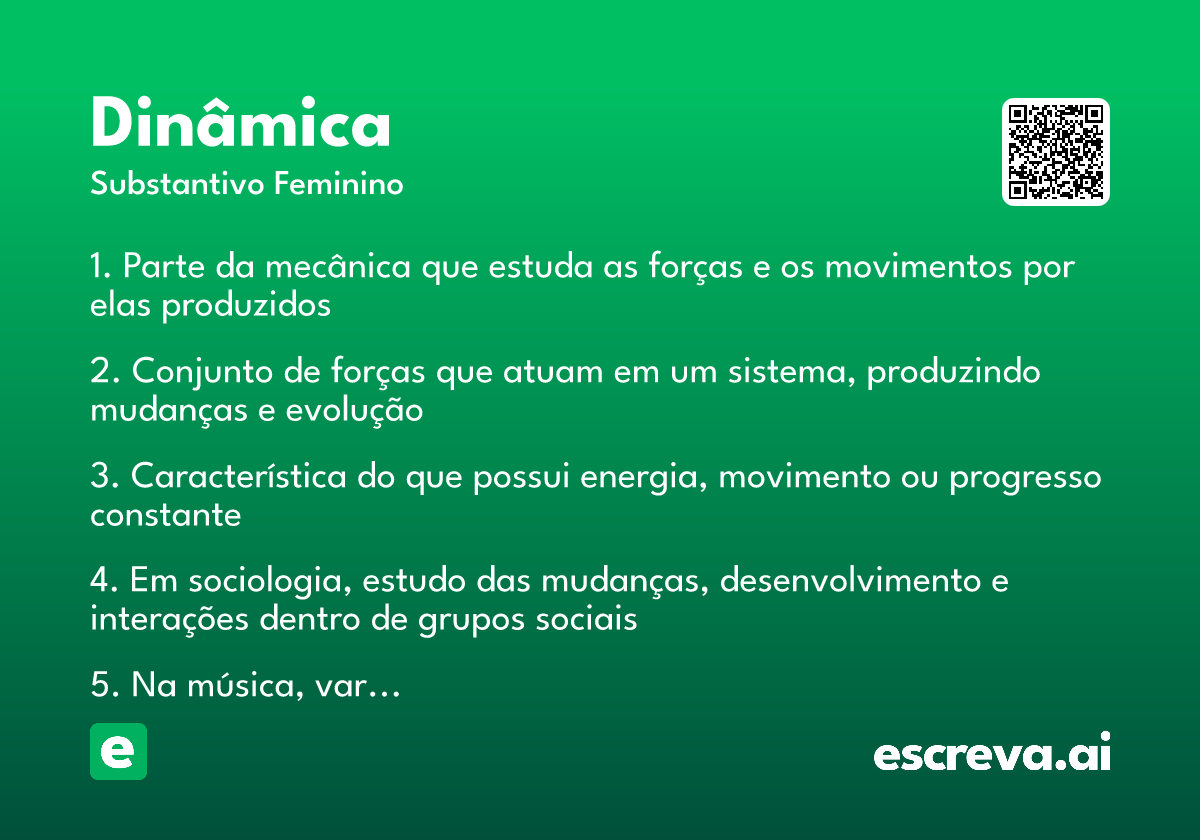 Dinâmica
Substantivo Feminino

1. Parte da mecânica que estuda as forças e os movimentos por elas produzidos

2. Conjunto de forças que atuam em um sistema, produzindo mudanças e evolução

3. Característica do que possui energia, movimento ou progresso constante

4. Em sociologia, estudo das mudanças, desenvolvimento e interações dentro de grupos sociais

5. Na música, var…

e

escreva.ai